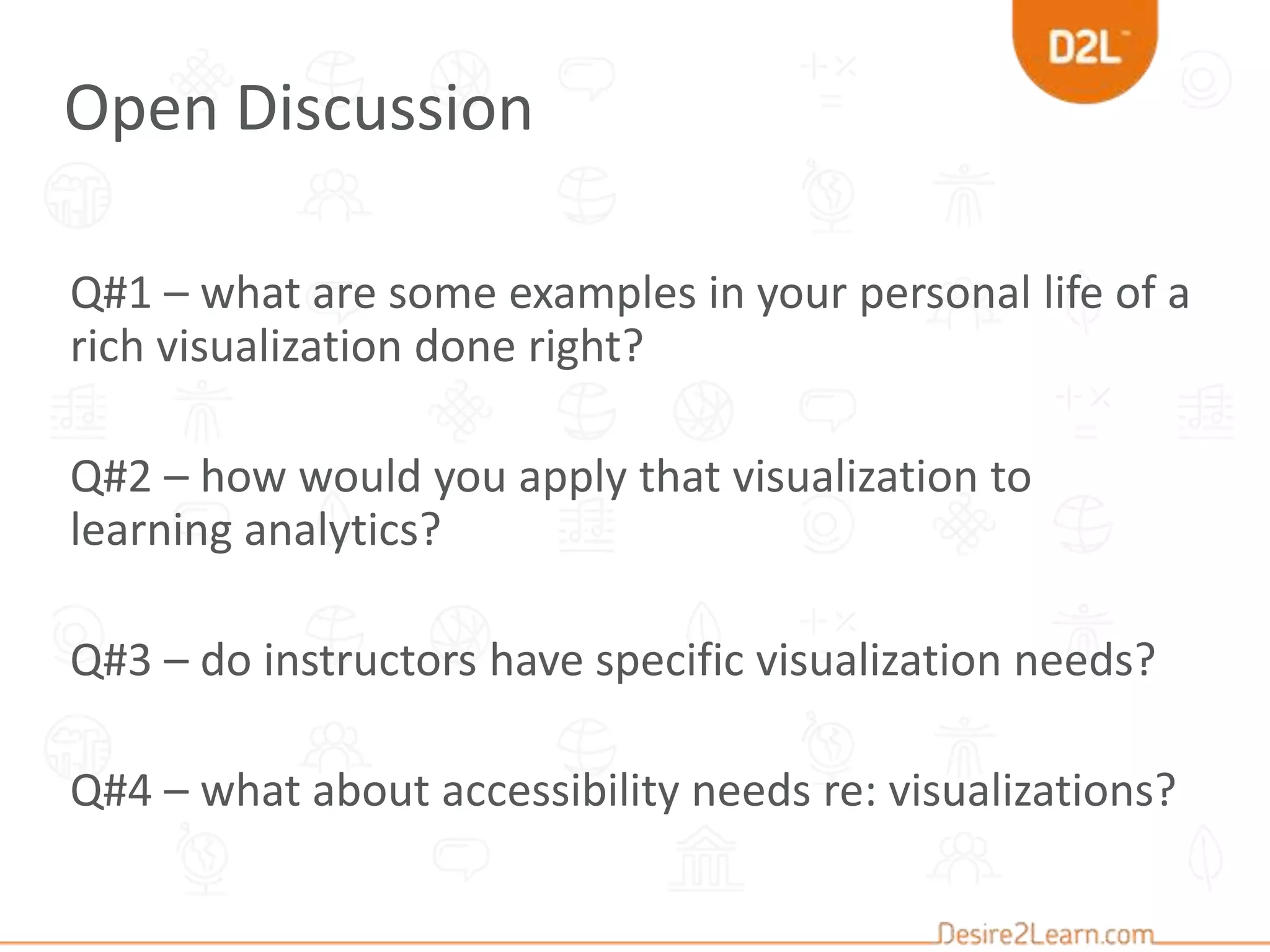 D2L

Open Discussion

Q#1 – what are some examples in your personal life of a rich visualization done right?

Q#2 – how would you apply that visualization to learning analytics?

Q#3 – do instructors have specific visualization needs?

Q#4 – what about accessibility needs re: visualizations?

Desire2Learn.com